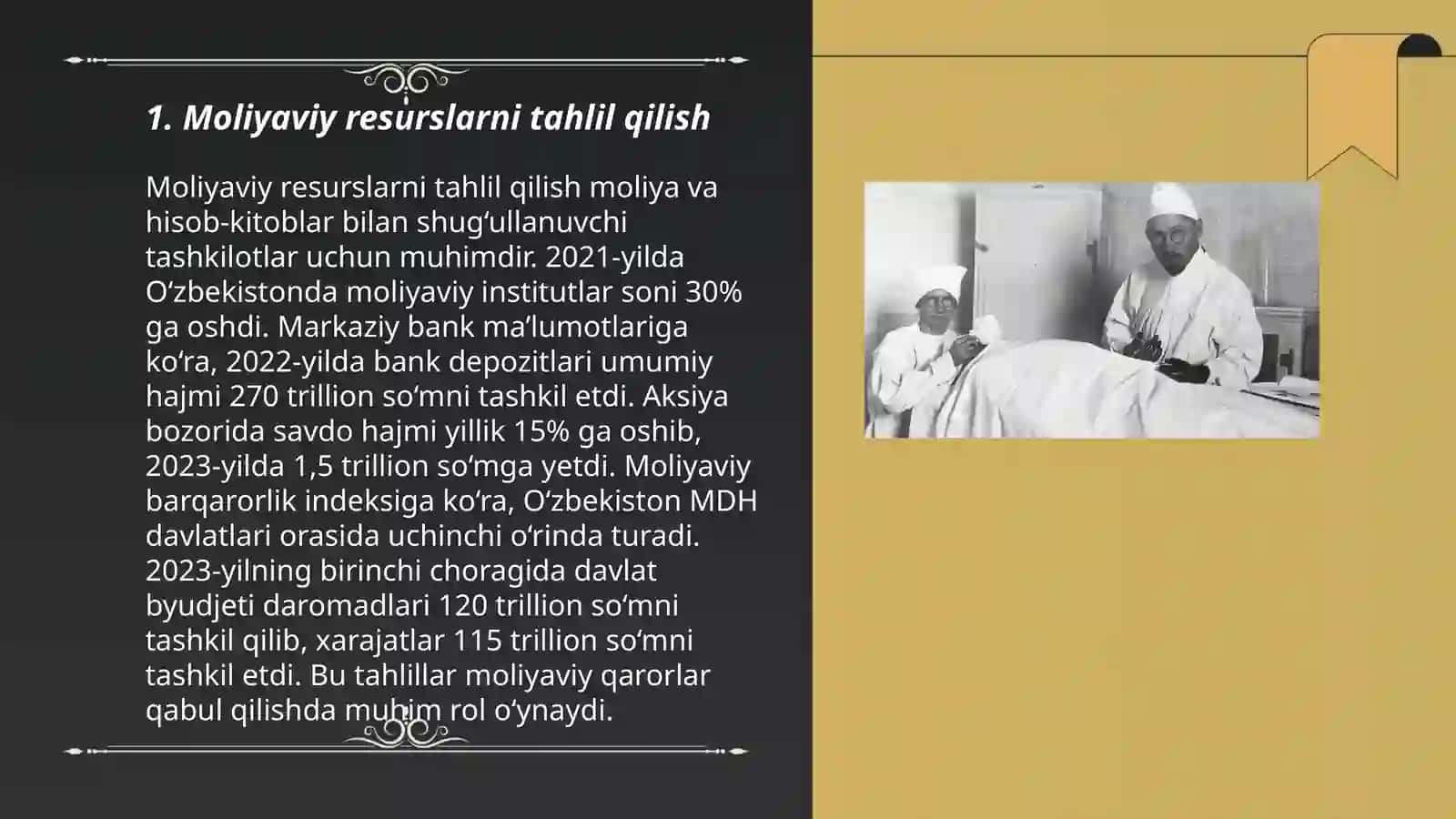 1. Moliyaviy resurslarni tahlil qilish

Moliyaviy resurslarni tahlil qilish moliya va hisob-kitoblar bilan shugʻullanuvchi tashkilotlar uchun muhimdir. 2021-yilda Oʻzbekistonda moliyaviy institutlar soni 30% ga oshdi. Markaziy bank maʼlumotlariga koʻra, 2022-yilda bank depozitlari umumiy hajmi 270 trillion soʻmni tashkil etdi. Aksiya bozorida savdo hajmi yillik 15% ga oshib, 2023-yilda 1,5 trillion soʻmga yetdi. Moliyaviy barqarorlik indeksiga koʻra, Oʻzbekiston MDH davlatlari orasida uchinchi oʻrinda turadi. 2023-yilning birinchi choragida davlat byudjeti daromadlari 120 trillion soʻmni tashkil qilib, xarajatlar 115 trillion soʻmni tashkil etdi. Bu tahlillar moliyaviy qarorlar qabul qilishda muhim rol oʻynaydi.